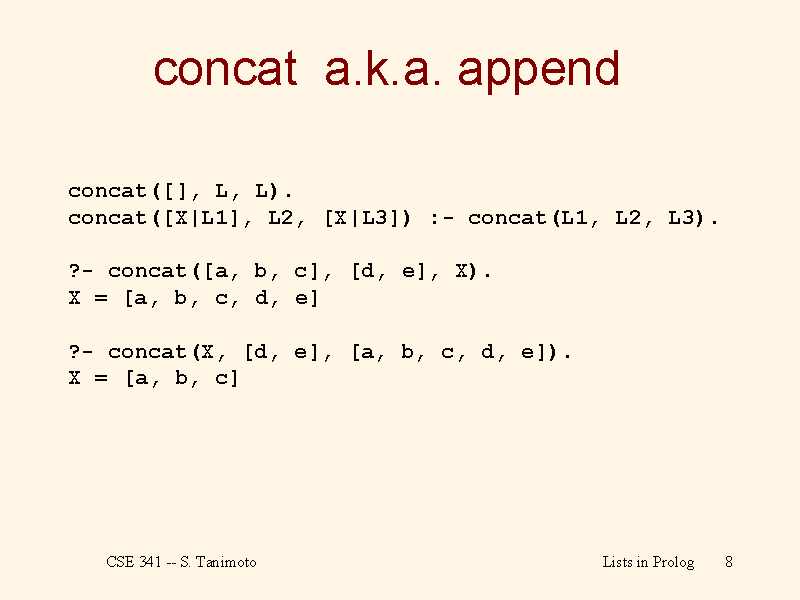 concat a.k.a. append

concat([], L, L).
concat([X|L1], L2, [X|L3]) :- concat(L1, L2, L3).

?- concat([a, b, c], [d, e], X).
X = [a, b, c, d, e]

?- concat(X, [d, e], [a, b, c, d, e]).
X = [a, b, c]

CSE 341 -- S. Tanimoto

Lists in Prolog 8